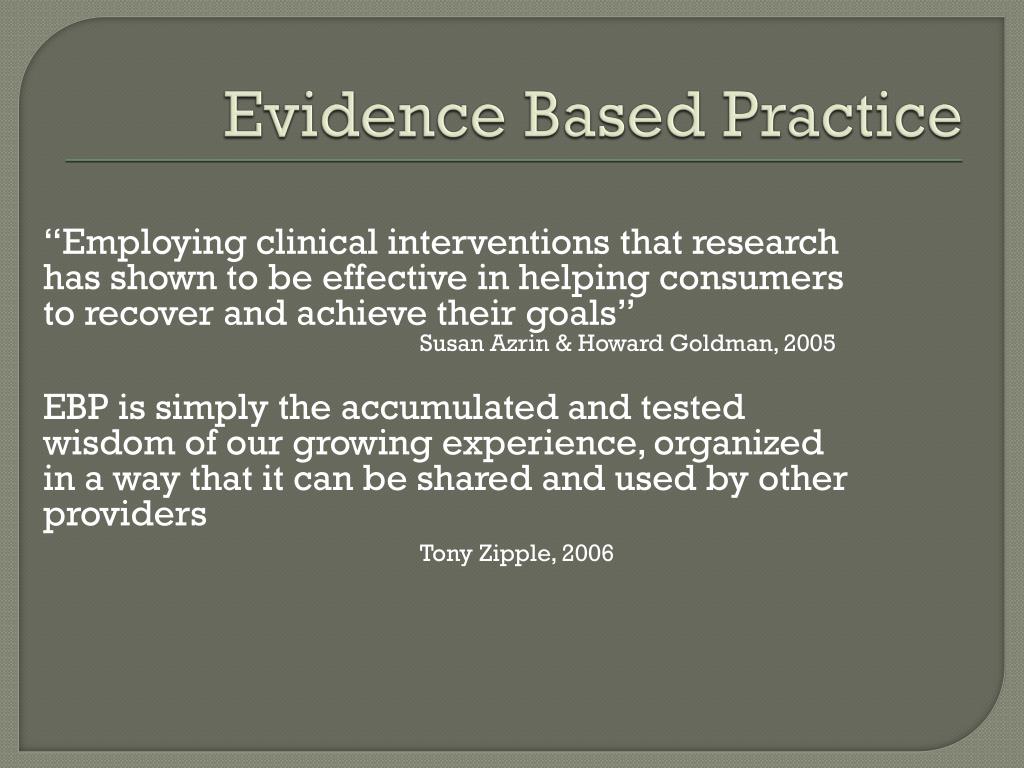 Evidence Based Practice

“Employing clinical interventions that research has shown to be effective in helping consumers to recover and achieve their goals”

Susan Azrin & Howard Goldman, 2005

EBP is simply the accumulated and tested wisdom of our growing experience, organized in a way that it can be shared and used by other providers

Tony Zipple, 2006